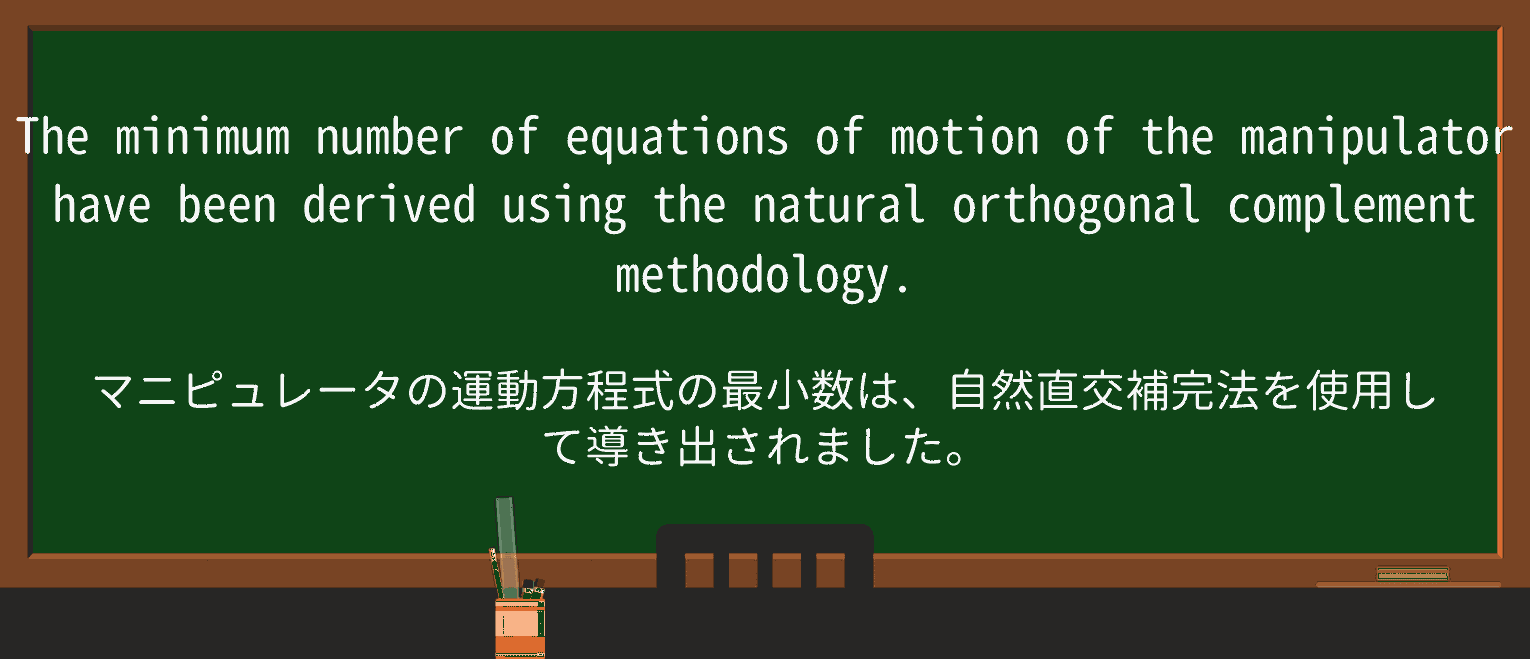 The minimum number of equations of motion of the manipulator have been derived using the natural orthogonal complement methodology.

マニピュレータの運動方程式の最小数は、自然直交補完法を使用して導き出されました。